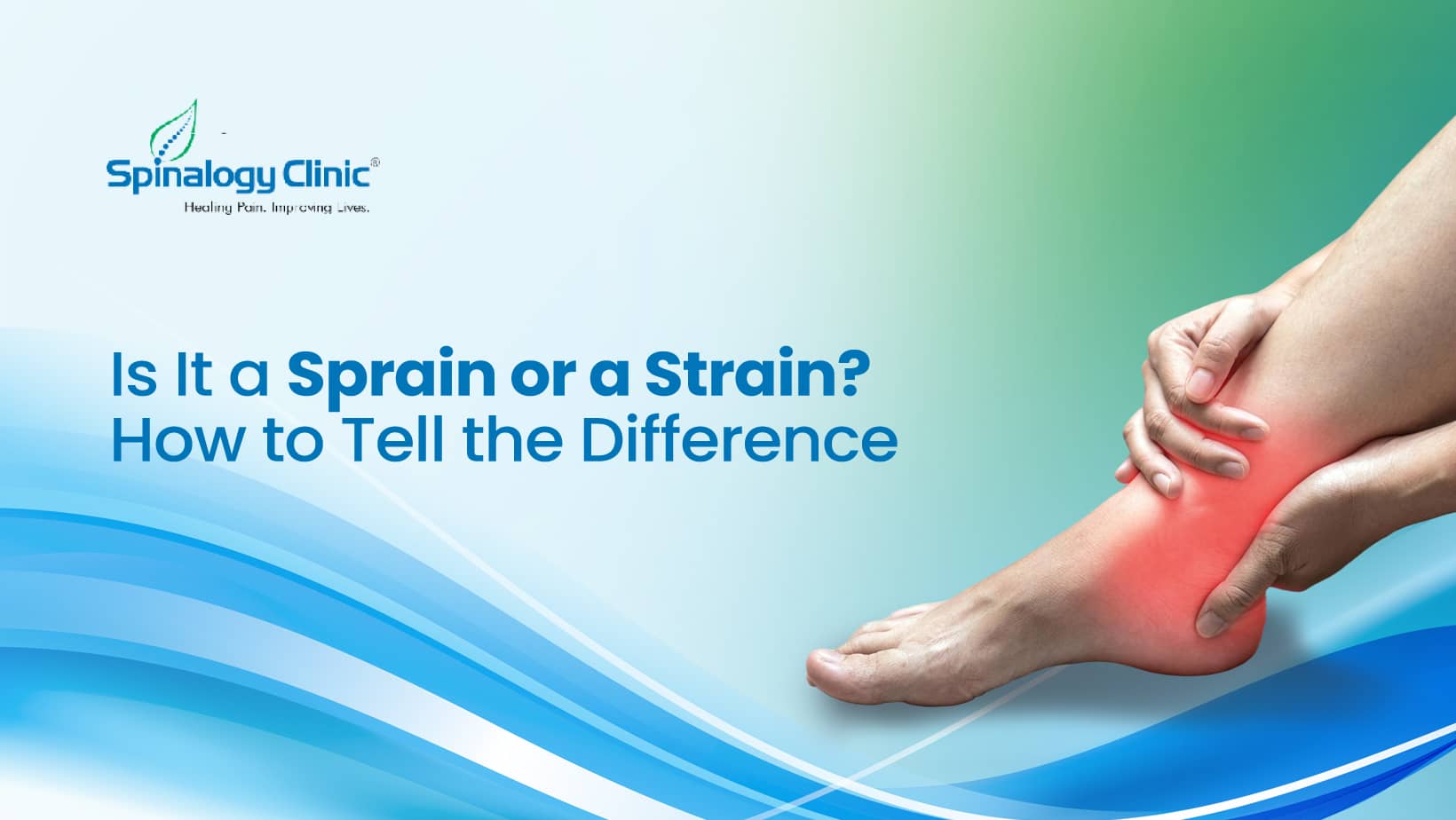 Spinalogy Clinic®
Healing Pain. Improving Lives.

Is It a Sprain or a Strain?
How to Tell the Difference